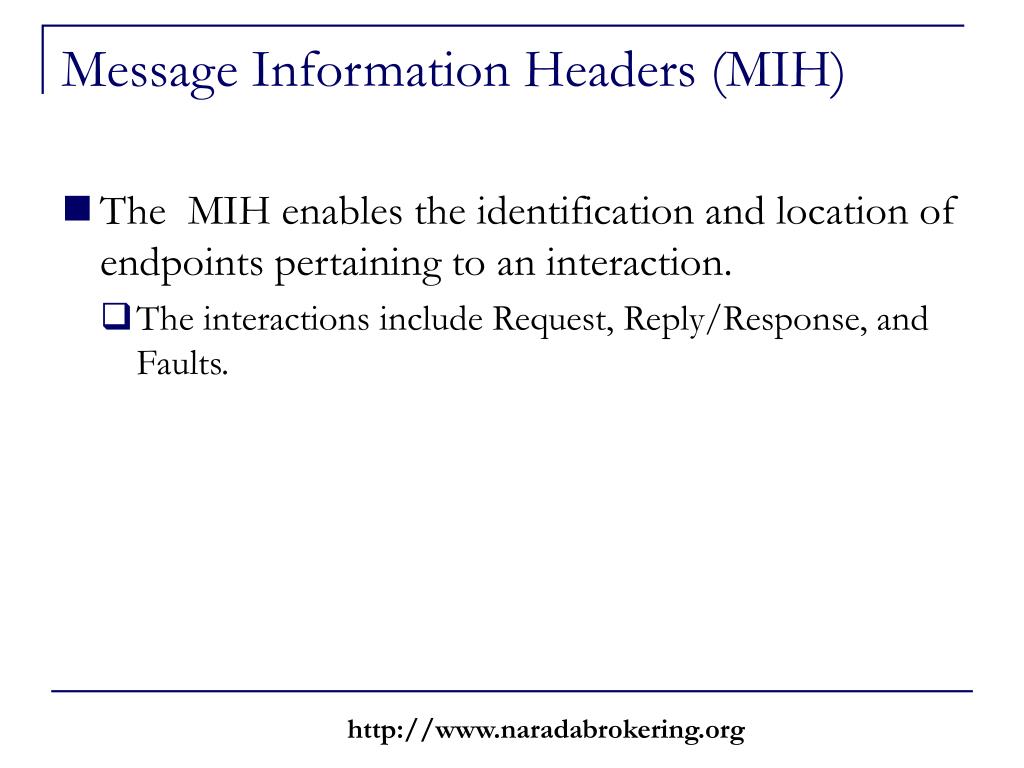 Message Information Headers (MIH)

The MIH enables the identification and location of endpoints pertaining to an interaction.

The interactions include Request, Reply/Response, and Faults.

http://www.naradabrokering.org